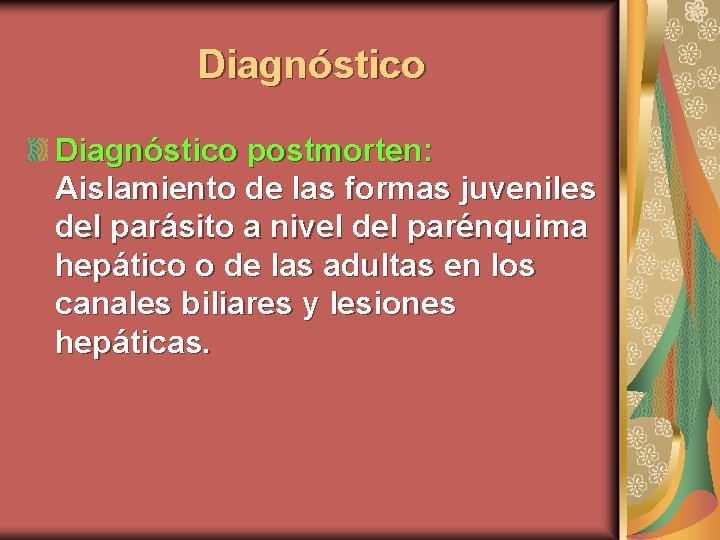 Diagnóstico

Diagnóstico postmorten: Aislamiento de las formas juveniles del parásito a nivel del parénquima hepático o de las adultas en los canales biliares y lesiones hepáticas.